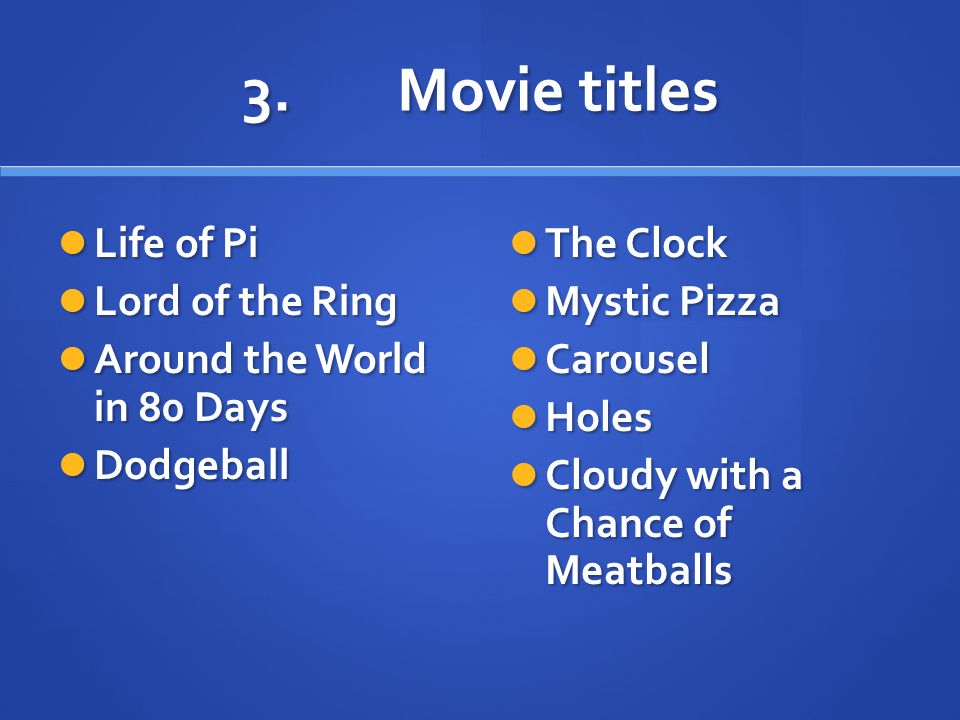 3. Movie titles

- Life of Pi
- Lord of the Ring
- Around the World in 80 Days
- Dodgeball

- The Clock
- Mystic Pizza
- Carousel
- Holes
- Cloudy with a Chance of Meatballs